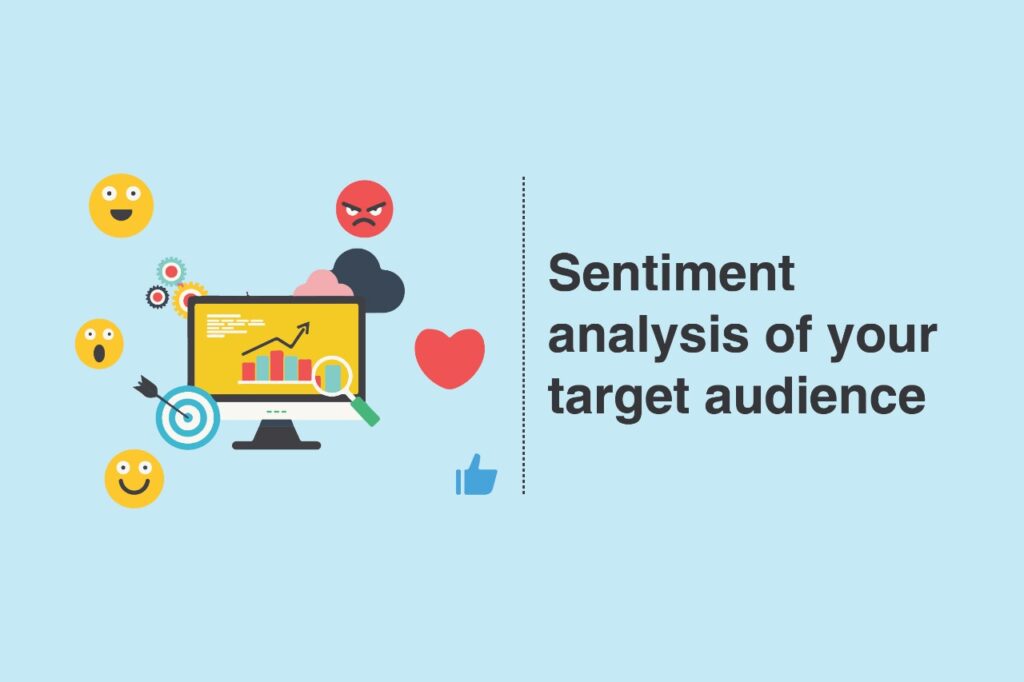 Sentiment analysis of your target audience